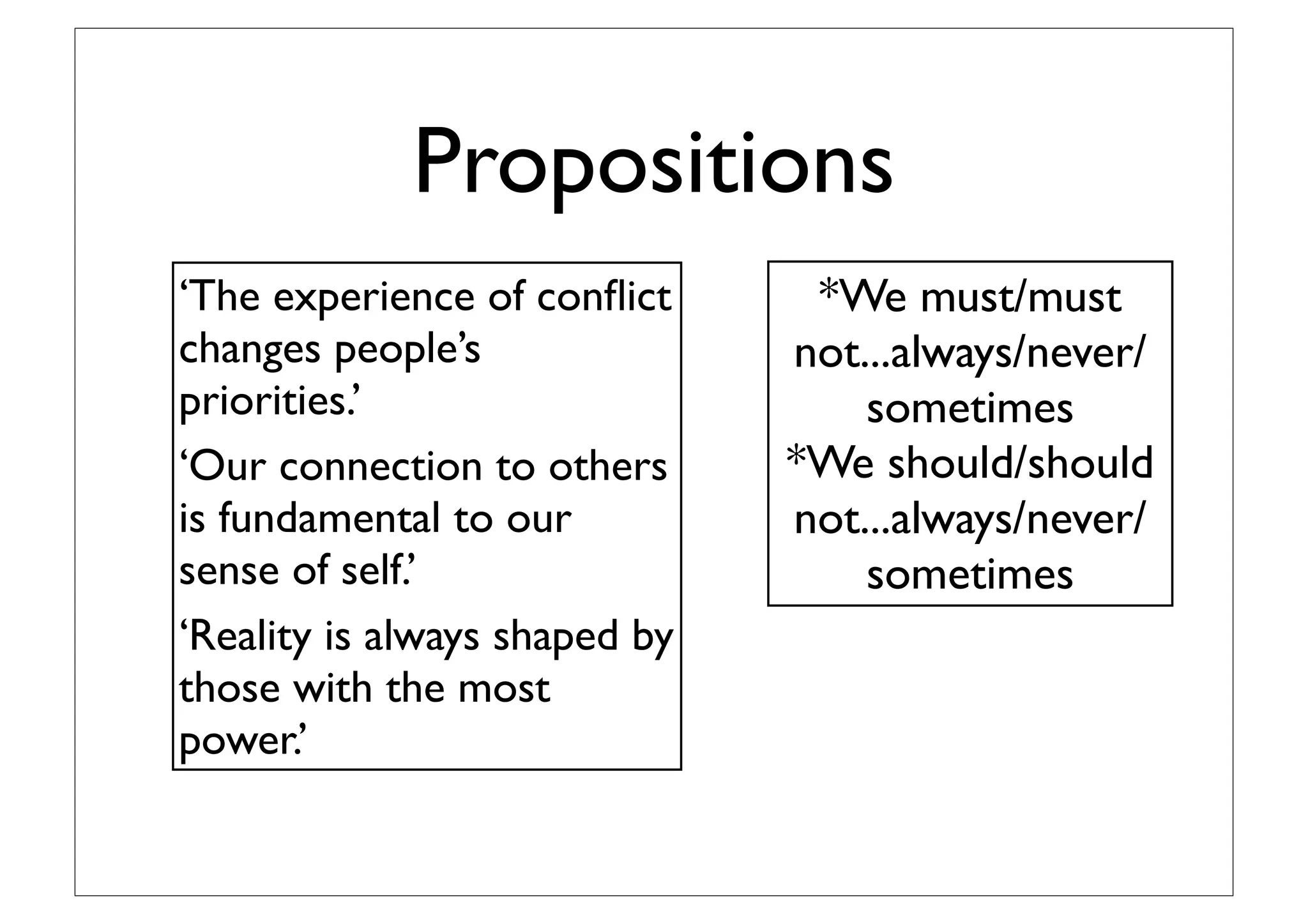 Propositions

‘The experience of conflict changes people’s priorities.’

‘Our connection to others is fundamental to our sense of self.’

‘Reality is always shaped by those with the most power.’

*We must/must not...always/never/sometimes
*We should/should not...always/never/sometimes